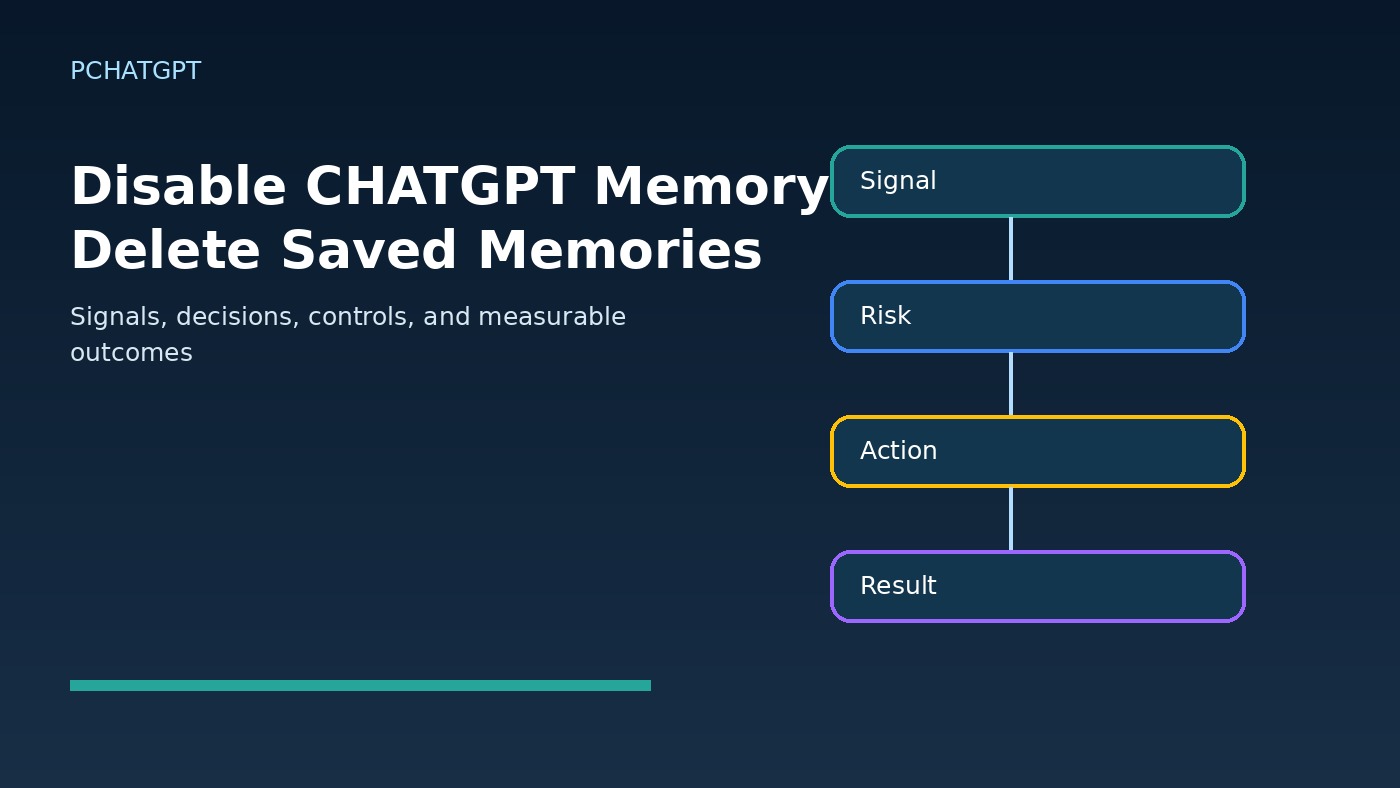 PCHATGPT

Disable CHATGPT Memory Delete Saved Memories

Signals, decisions, controls, and measurable outcomes

Signal

Risk

Action

Result